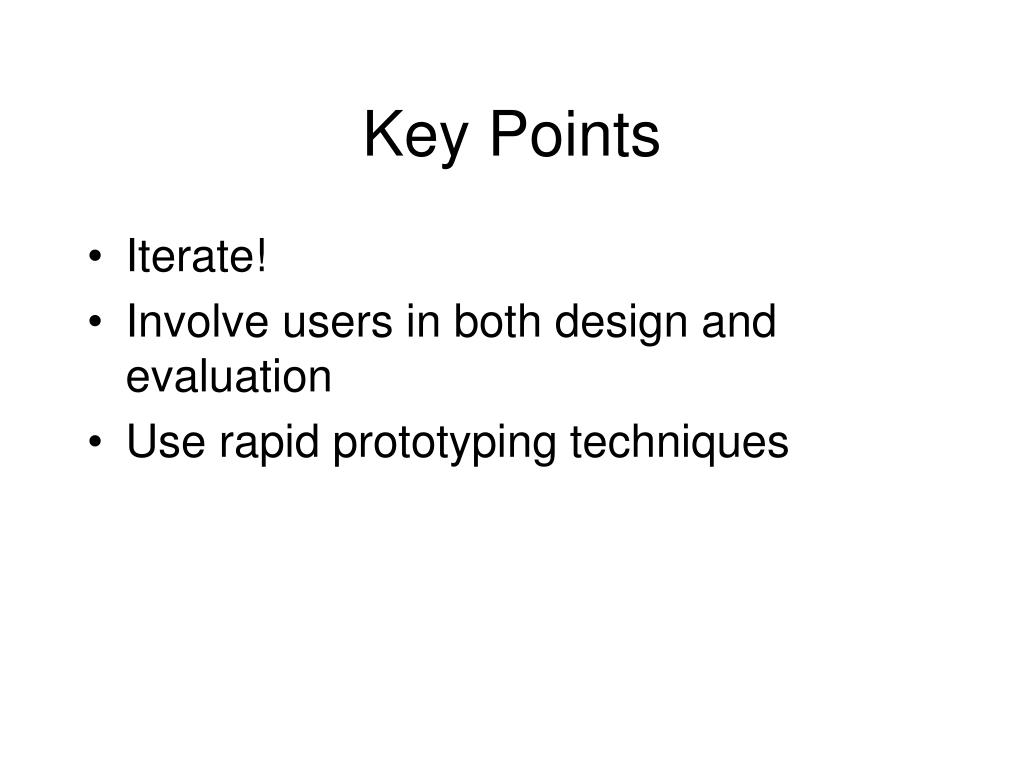 Key Points

• Iterate!
• Involve users in both design and evaluation
• Use rapid prototyping techniques